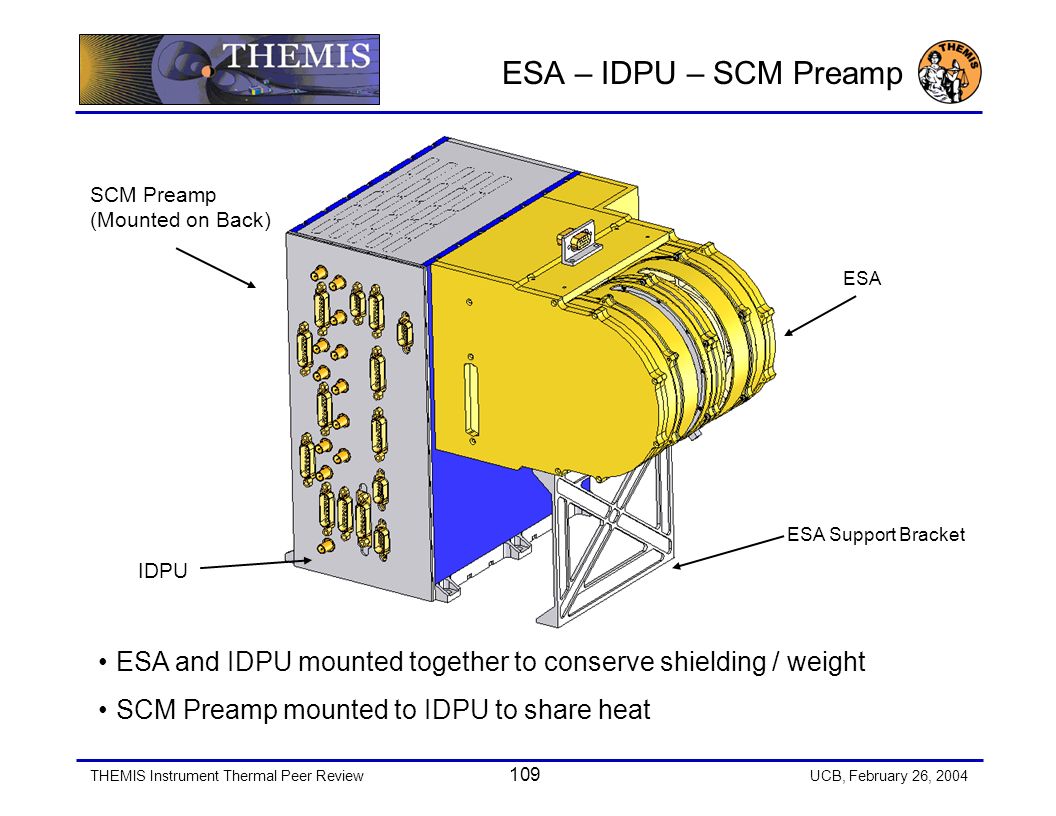 THEMIS

ESA – IDPU – SCM Preamp

THEMIS

SCM Preamp
(Mounted on Back)

ESA

ESA Support Bracket

IDPU

• ESA and IDPU mounted together to conserve shielding / weight

• SCM Preamp mounted to IDPU to share heat

THEMIS Instrument Thermal Peer Review

109

UCB, February 26, 2004